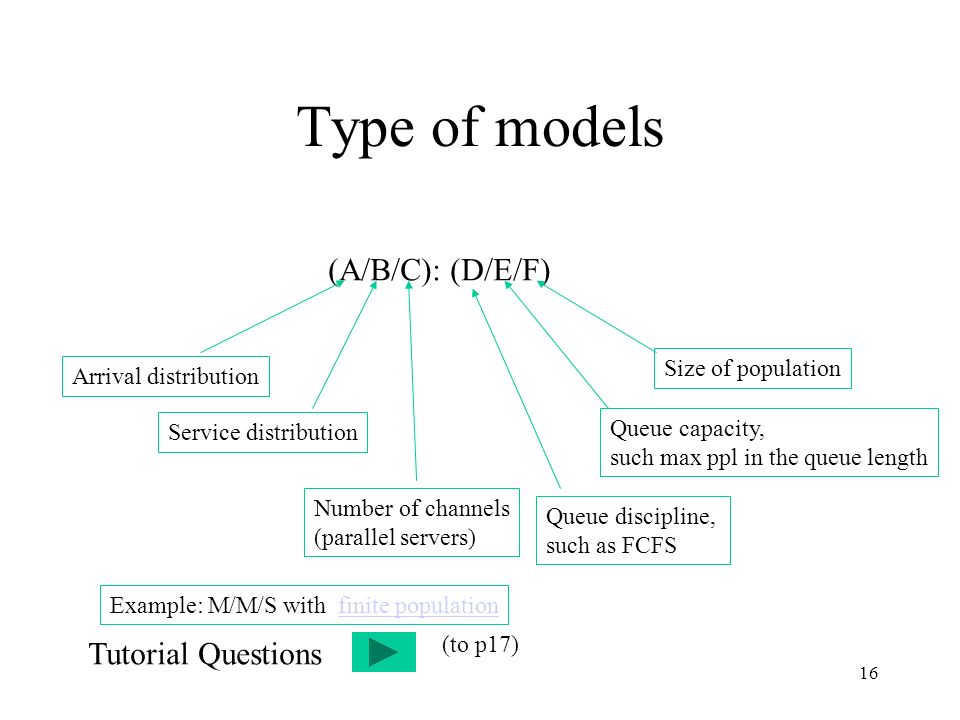 Type of models

(A/B/C): (D/E/F)

Arrival distribution

Service distribution

Number of channels (parallel servers)

Queue discipline, such as FCFS

Queue capacity, such max ppl in the queue length

Size of population

Example: M/M/S with finite population

Tutorial Questions

(to p17)

16